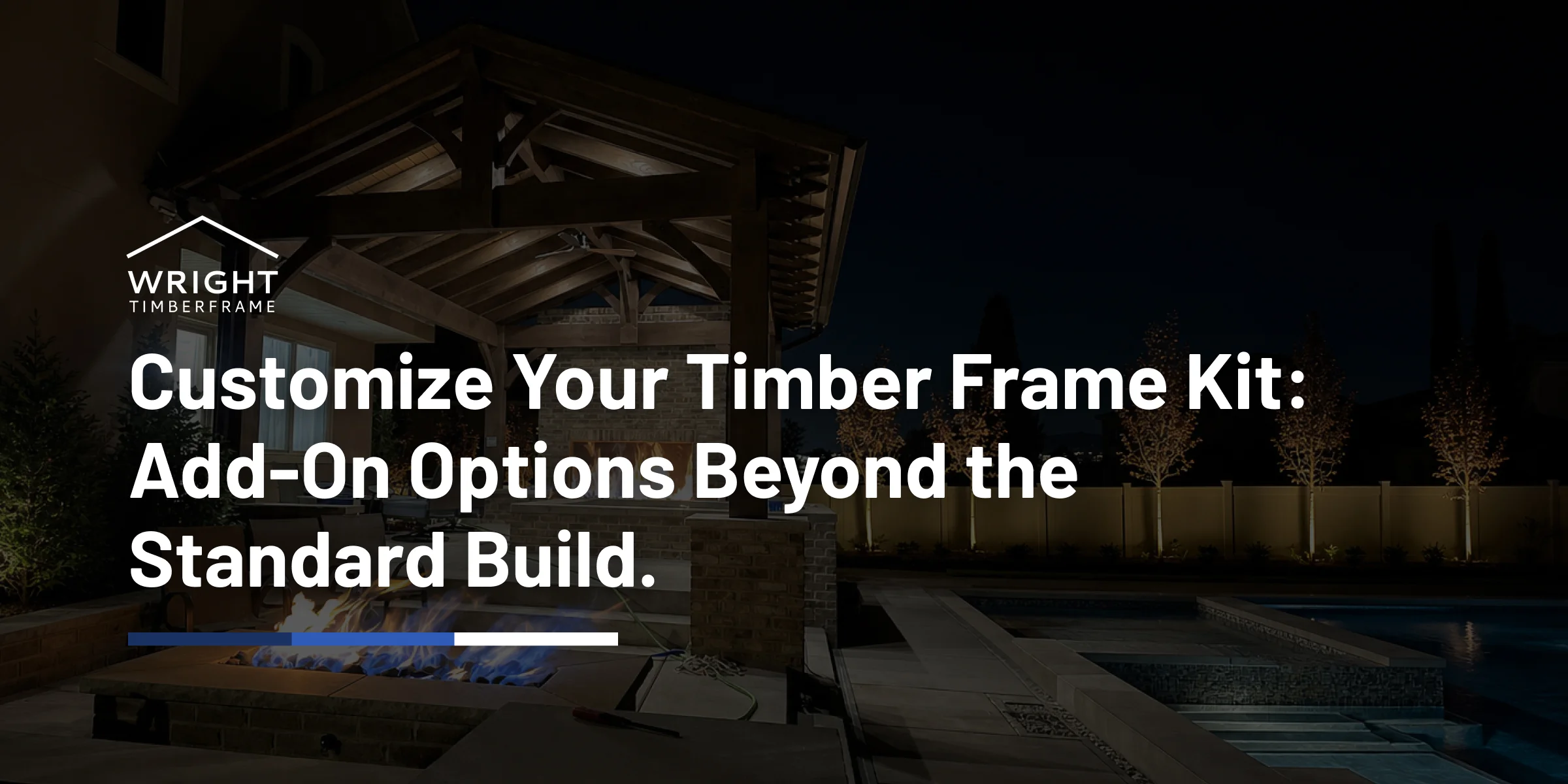 WRIGHT
TIMBERFRAME

Customize Your Timber Frame Kit: Add-On Options Beyond the Standard Build.